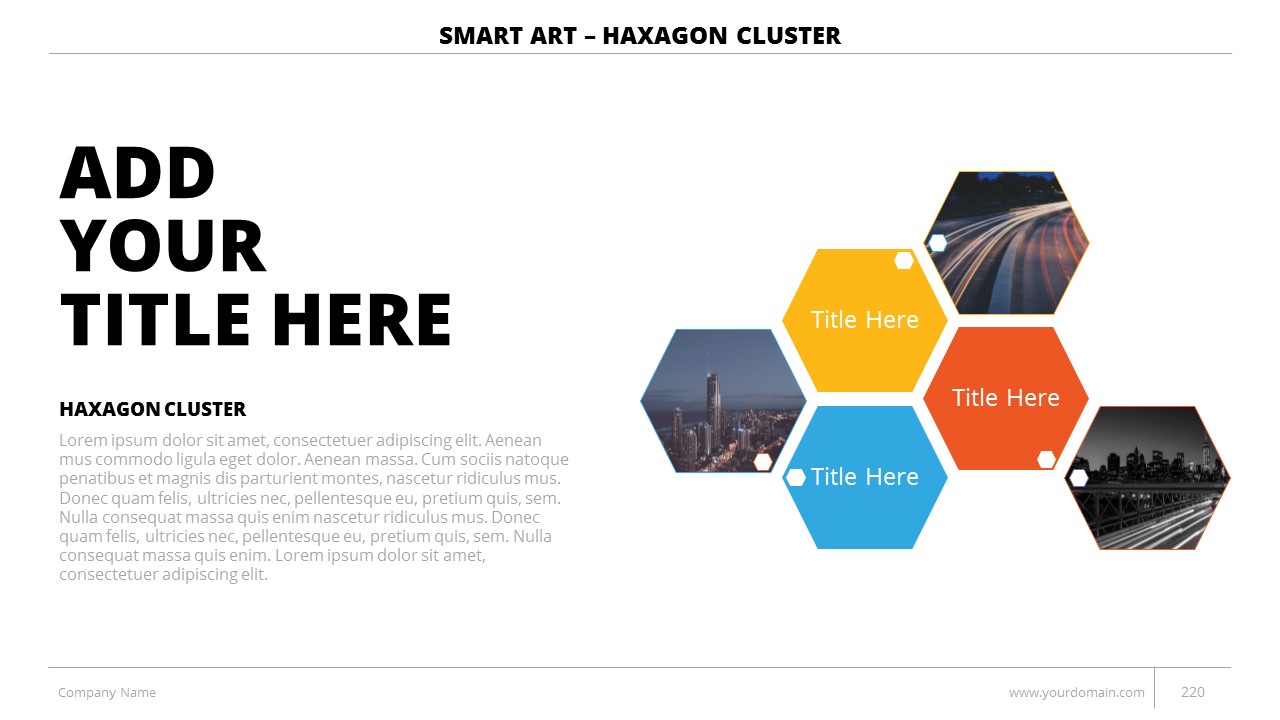 SMART ART – HAXAGON CLUSTER

ADD YOUR TITLE HERE

HAXAGON CLUSTER

Lorem ipsum dolor sit amet, consectetuer adipiscing elit. Aenean mus commodo ligula eget dolor. Aenean massa. Cum sociis natoque penatibus et magnis dis parturient montes, nascetur ridiculus mus. Donec quam felis, ultricies nec, pellentesque eu, pretium quis, sem. Nulla consequat massa quis enim nascetur ridiculus mus. Donec quam felis, ultricies nec, pellentesque eu, pretium quis, sem. Nulla consequat massa quis enim. Lorem ipsum dolor sit amet, consectetuer adipiscing elit.

Title Here

Title Here

Title Here

Company Name

www.yourdomain.com

220